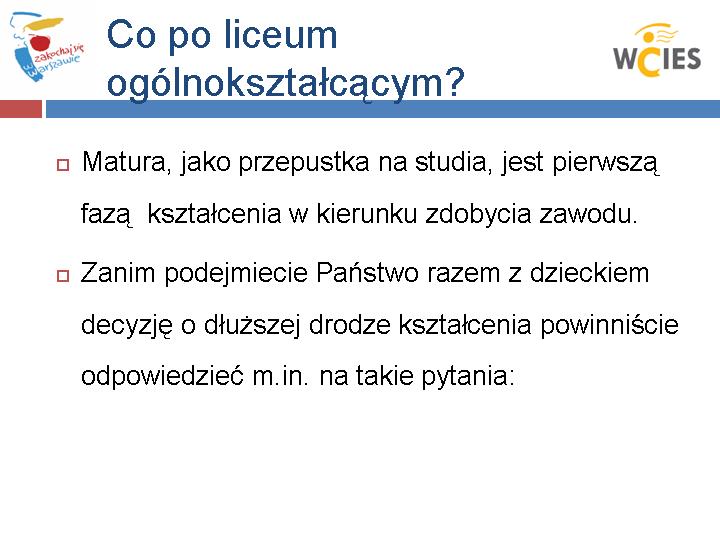 zakochaj się w Warszawie

Co po liceum ogólnokształcącym?

WCIES

Matura, jako przepustka na studia, jest pierwszą fazą  kształcenia w kierunku zdobycia zawodu.

Zanim podejmiecie Państwo razem z dzieckiem decyzję o dłuższej drodze kształcenia powinniście odpowiedzieć m.in. na takie pytania: